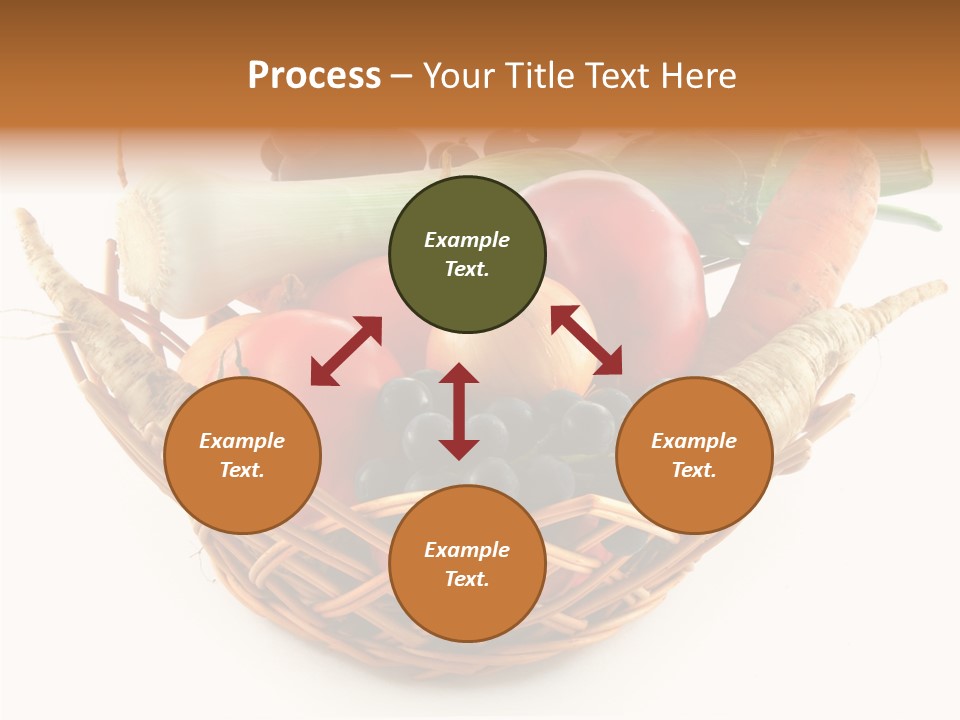 Process – Your Title Text Here

Example Text.

Example Text.

Example Text.

Example Text.